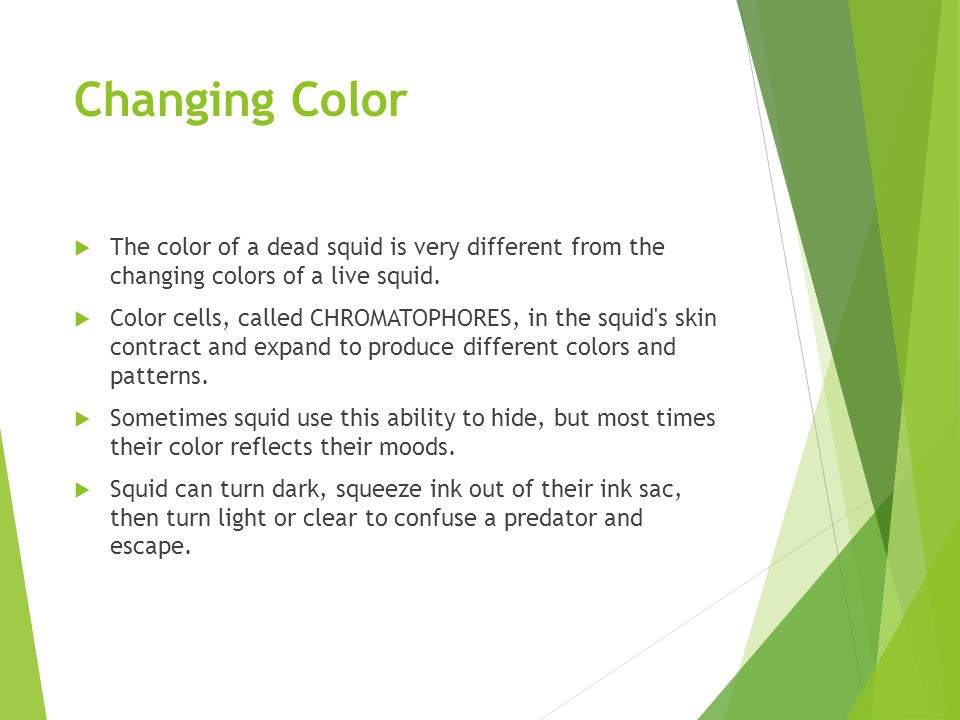 Changing Color

The color of a dead squid is very different from the changing colors of a live squid.

Color cells, called CHROMATOPHORES, in the squid's skin contract and expand to produce different colors and patterns.

Sometimes squid use this ability to hide, but most times their color reflects their moods.

Squid can turn dark, squeeze ink out of their ink sac, then turn light or clear to confuse a predator and escape.